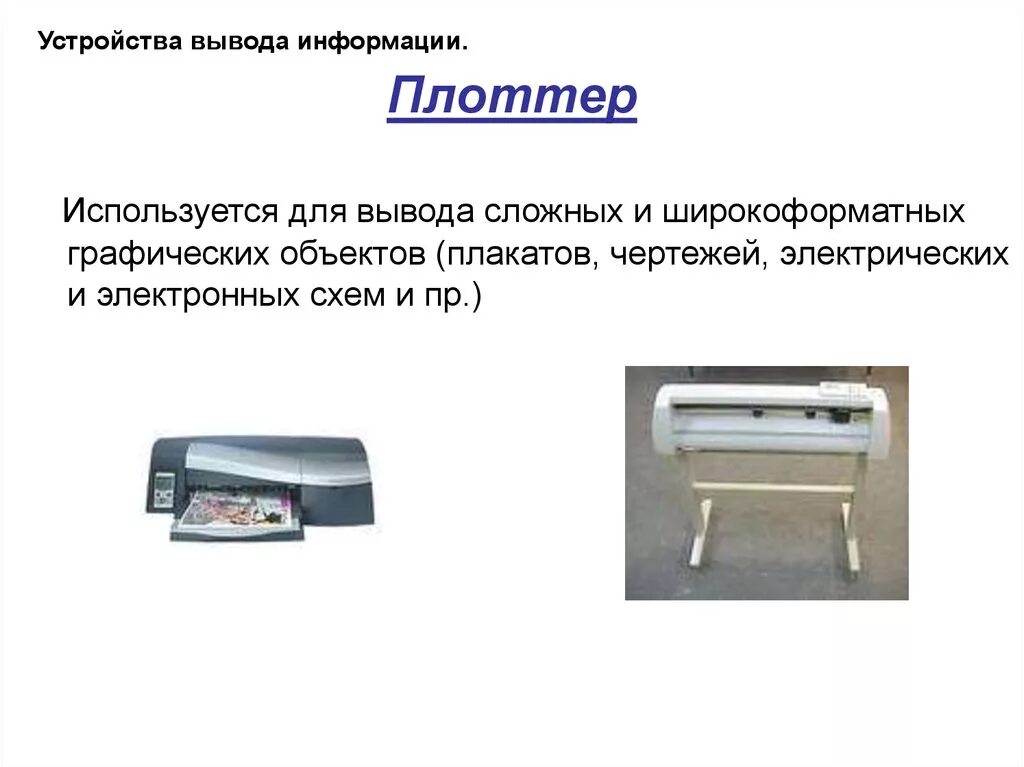 Устройства вывода информации.

Плоттер

Используется для вывода сложных и широкоформатных графических объектов (плакатов, чертежей, электрических и электронных схем и пр.)